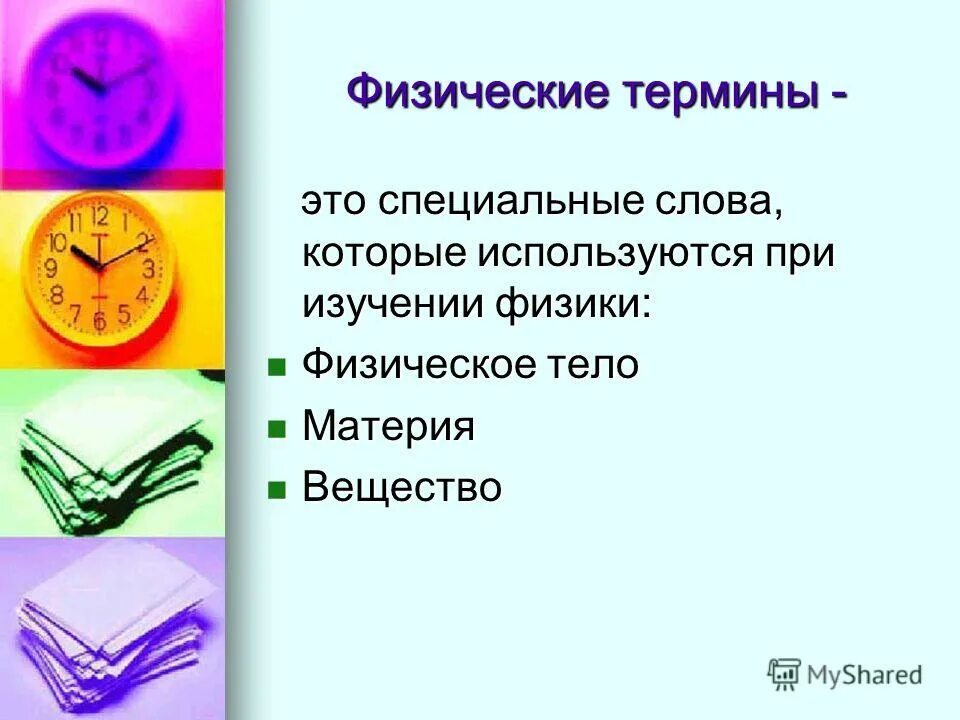 Физические термины -

это специальные слова, которые используются при изучении физики:

- Физическое тело
- Материя
- Вещество

MyShared